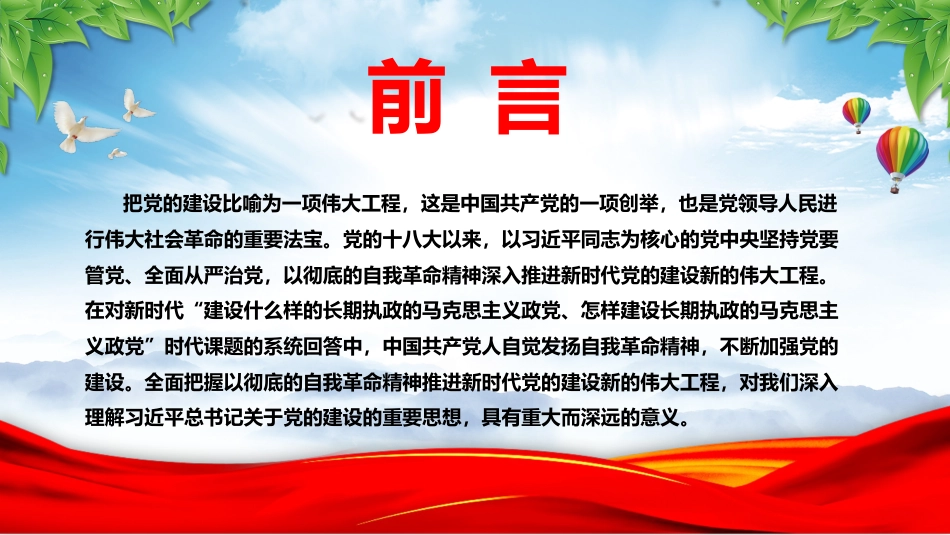 前 言

把党的建设比喻为一项伟大工程，这是中国共产党的一项创举，也是党领导人民进行伟大社会革命的重要法宝。党的十八大以来，以习近平同志为核心的党中央坚持党要管党、全面从严治党，以彻底的自我革命精神深入推进新时代党的建设新的伟大工程。在对新时代“建设什么样的长期执政的马克思主义政党、怎样建设长期执政的马克思主义政党”时代课题的系统回答中，中国共产党人自觉发扬自我革命精神，不断加强党的建设。全面把握以彻底的自我革命精神推进新时代党的建设新的伟大工程，对我们深入理解习近平总书记关于党的建设的重要思想，具有重大而深远的意义。